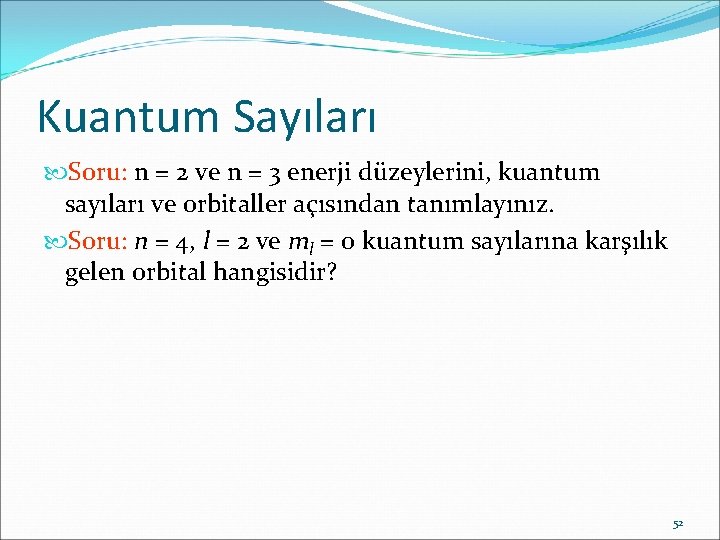 Kuantum Sayıları

Soru: n = 2 ve n = 3 enerji düzeylerini, kuantum sayıları ve orbitaller açısından tanımlayınız.

Soru: $n = 4$, $l = 2$ ve $m_l = 0$ kuantum sayılarına karşılık gelen orbital hangisidir?

52